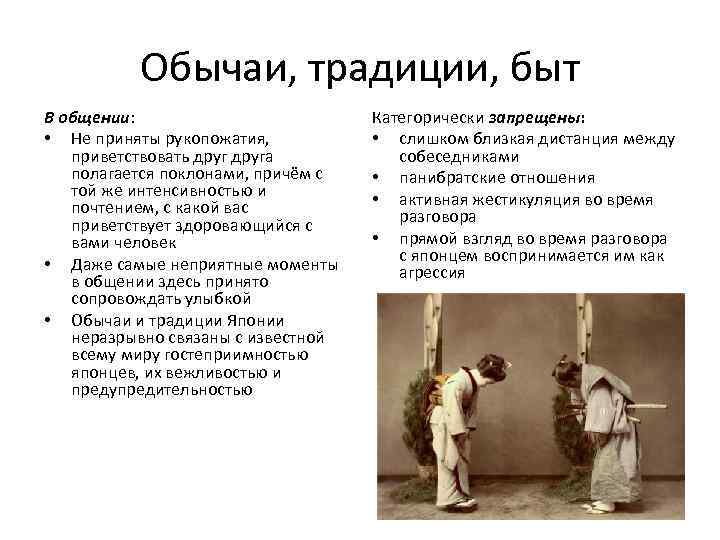 Обычаи, традиции, быт

В общении:
• Не приняты рукопожатия, приветствовать друг друга полагается поклонами, причём с той же интенсивностью и почтением, с какой вас приветствует здоровающийся с вами человек
• Даже самые неприятные моменты в общении здесь принято сопровождать улыбкой
• Обычаи и традиции Японии неразрывно связаны с известной всему миру гостеприимностью японцев, их вежливостью и предупредительностью

Категорически запрещены:
• слишком близкая дистанция между собеседниками
• панибратские отношения
• активная жестикуляция во время разговора
• прямой взгляд во время разговора с японцем воспринимается им как агрессия